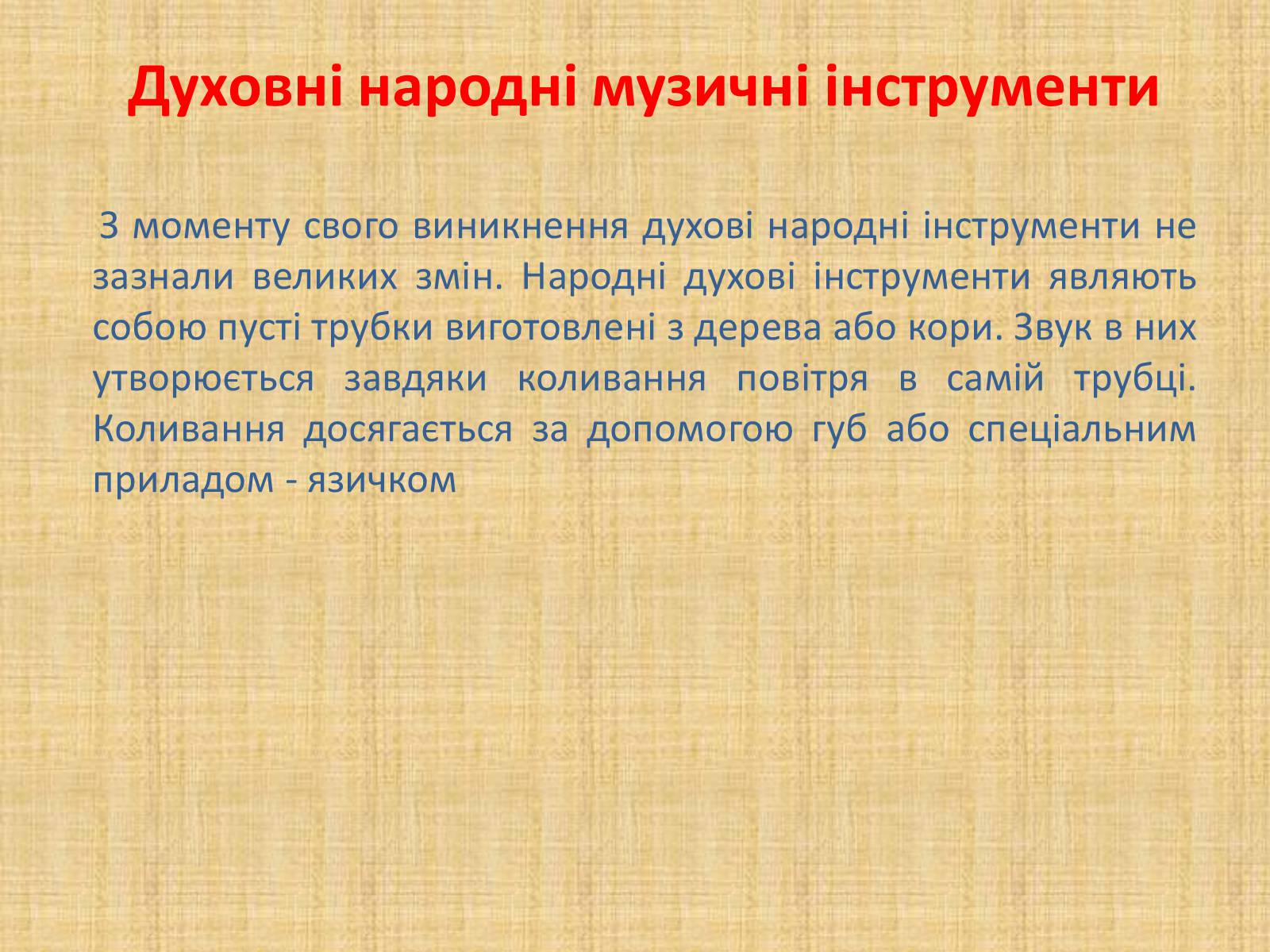 Духовні народні музичні інструменти

З моменту свого виникнення духові народні інструменти не зазнали великих змін. Народні духові інструменти являють собою пусті трубки виготовлені з дерева або кори. Звук в них утворюється завдяки коливання повітря в самій трубці. Коливання досягається за допомогою губ або спеціальним приладом - язичком